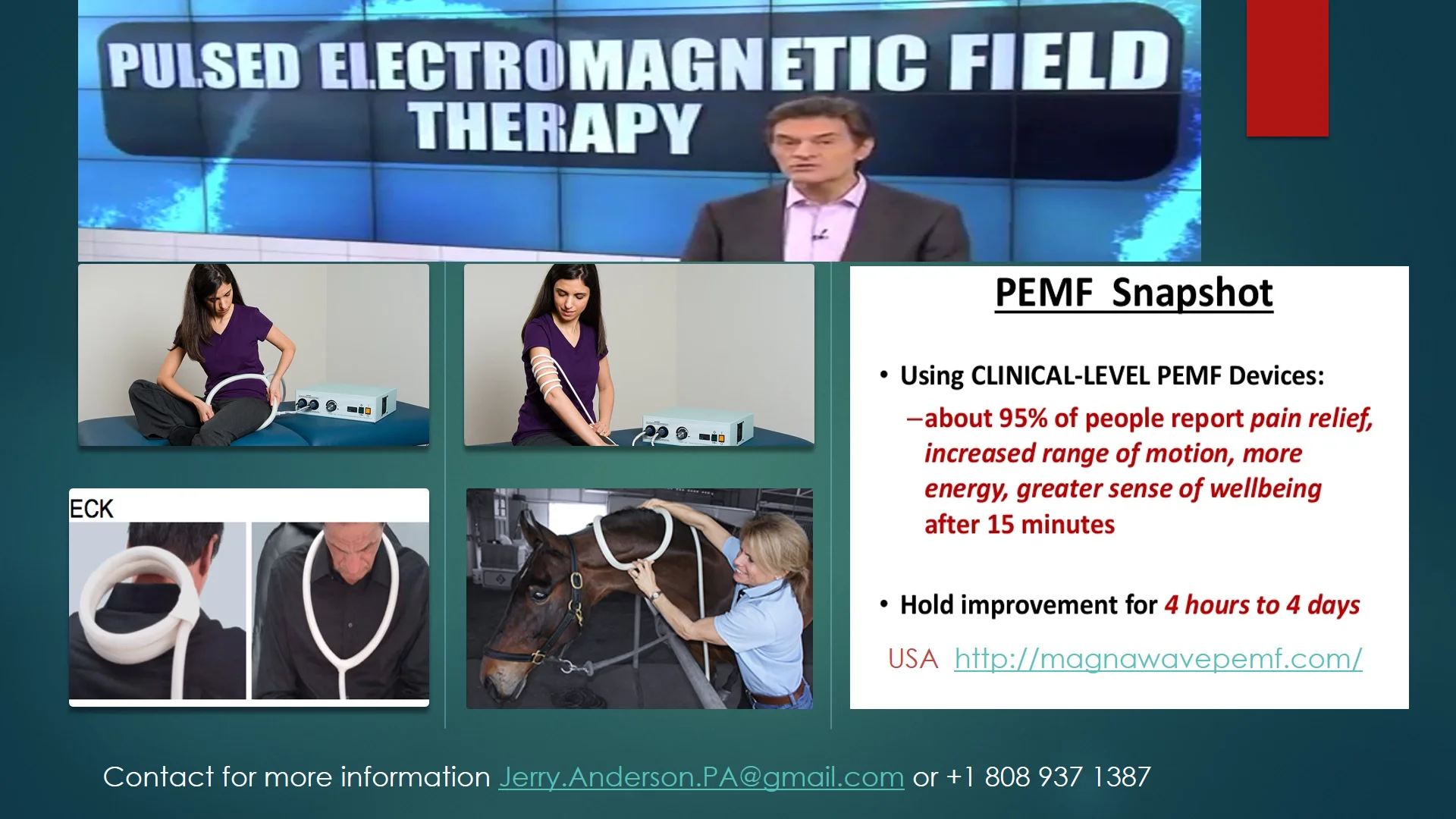 PULSED ELECTROMAGNETIC FIELD THERAPY

ECK

PEMF Snapshot

• Using CLINICAL-LEVEL PEMF Devices:

–about 95% of people report pain relief, increased range of motion, more energy, greater sense of wellbeing after 15 minutes

• Hold improvement for 4 hours to 4 days

USA http://magnawavepemf.com/

Contact for more information Jerry.Anderson.PA@gmail.com or +1 808 937 1387